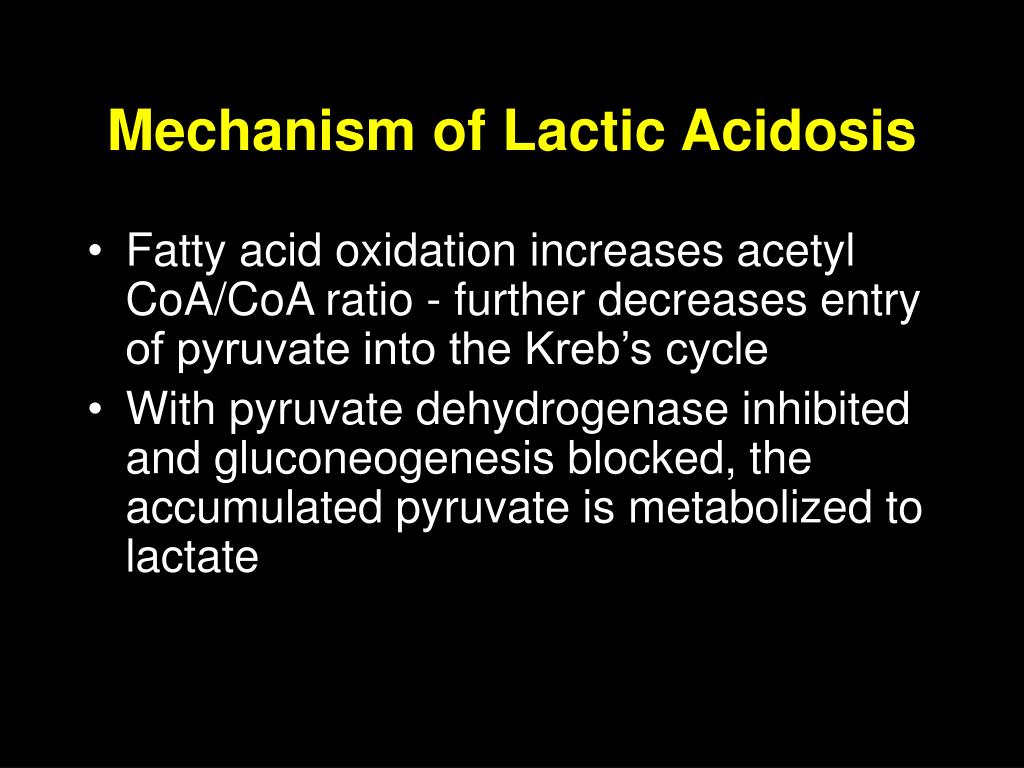 Mechanism of Lactic Acidosis

• Fatty acid oxidation increases acetyl CoA/CoA ratio - further decreases entry of pyruvate into the Kreb’s cycle
• With pyruvate dehydrogenase inhibited and gluconeogenesis blocked, the accumulated pyruvate is metabolized to lactate